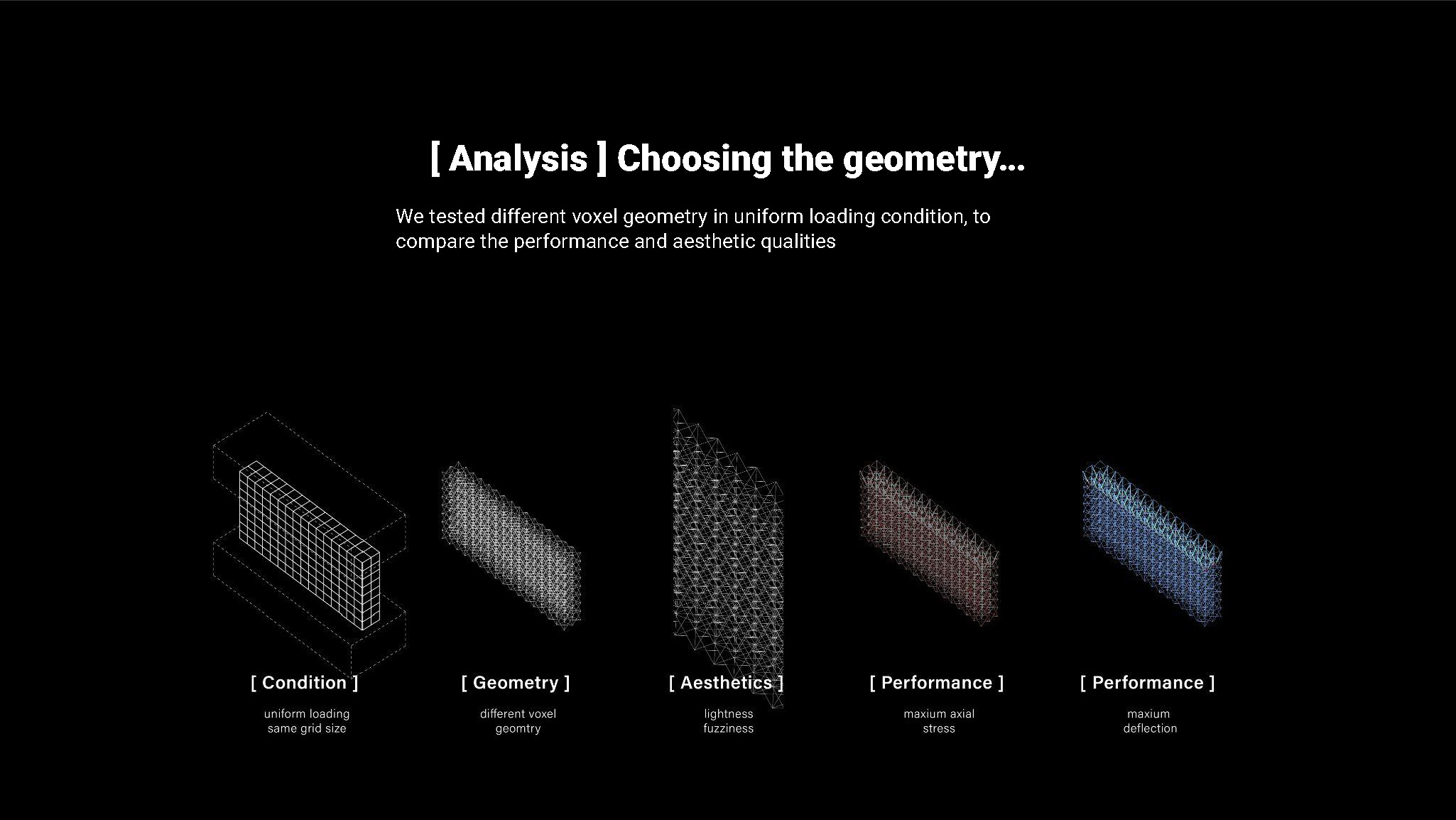 [ Analysis ] Choosing the geometry...

We tested different voxel geometry in uniform loading condition, to compare the performance and aesthetic qualities

[ Condition ]
uniform loading
same grid size

[ Geometry ]
different voxel
geomtry

[ Aesthetics ]
lightness
fuzziness

[ Performance ]
maxium axial
stress

[ Performance ]
maxium
deflection